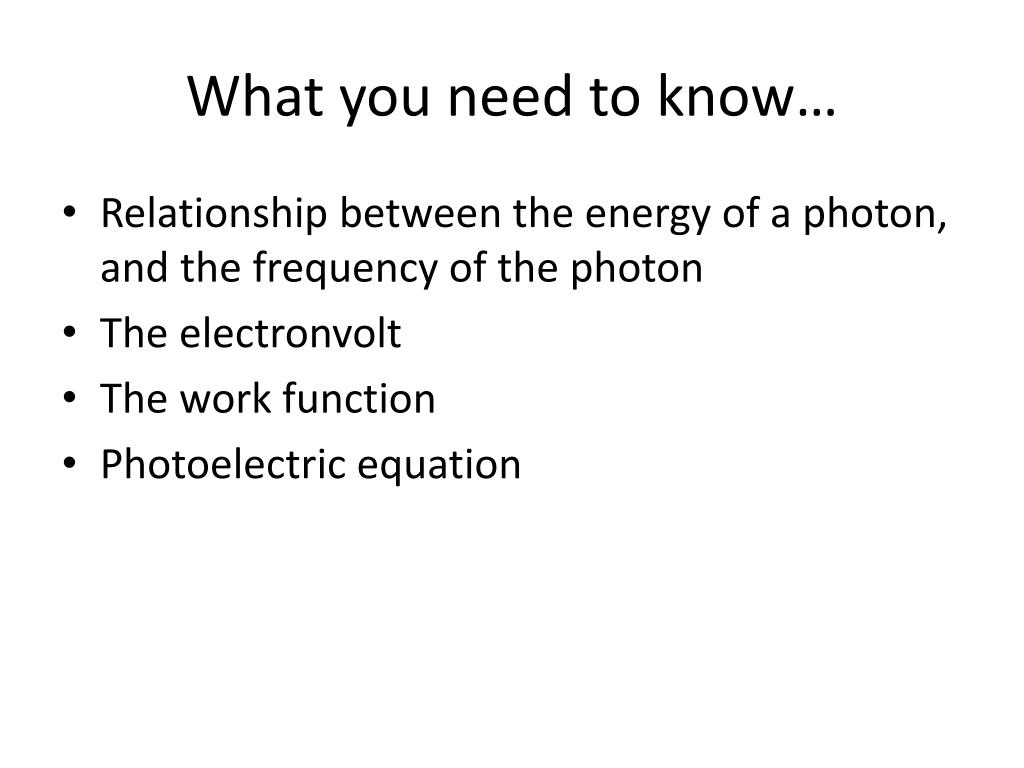 What you need to know…

• Relationship between the energy of a photon, and the frequency of the photon
• The electronvolt
• The work function
• Photoelectric equation